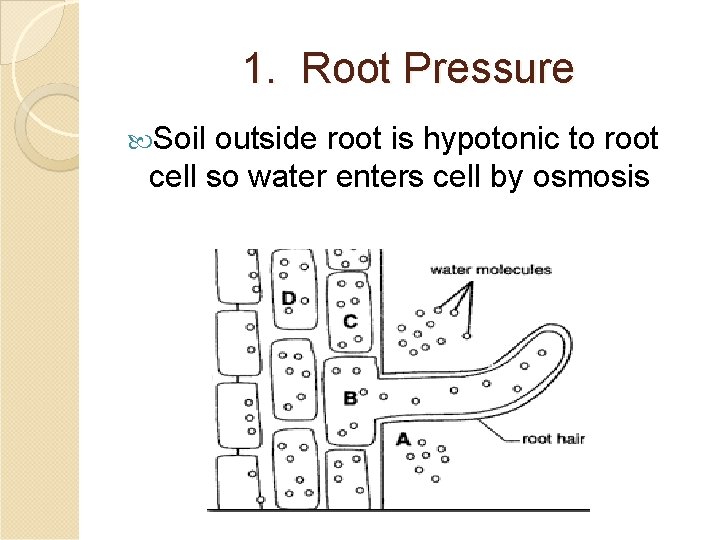 1. Root Pressure

Soil outside root is hypotonic to root cell so water enters cell by osmosis

water molecules

D

C

B

A

root hair